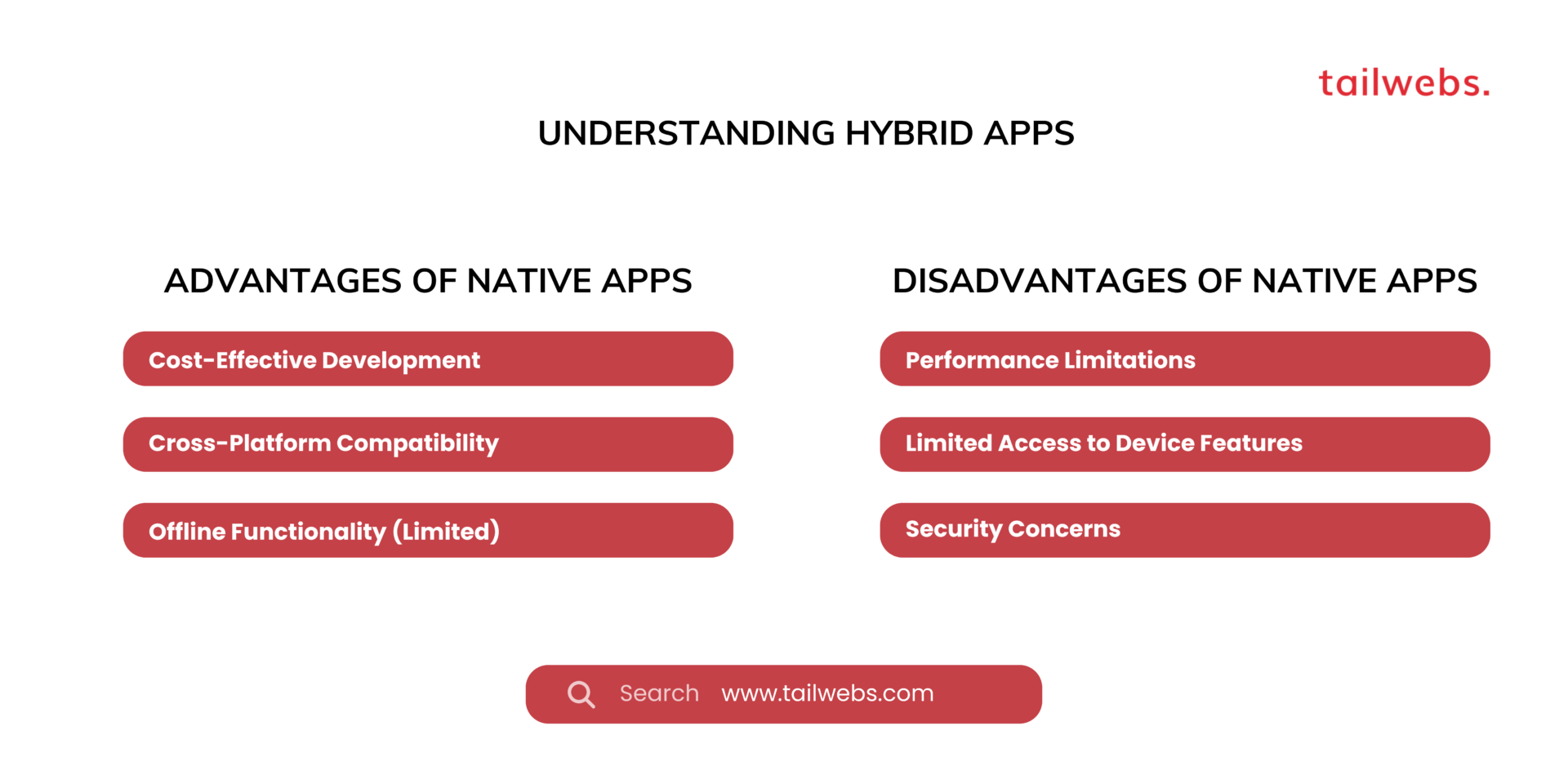 tailwebs.

UNDERSTANDING HYBRID APPS

ADVANTAGES OF NATIVE APPS

Cost-Effective Development

Cross-Platform Compatibility

Offline Functionality (Limited)

DISADVANTAGES OF NATIVE APPS

Performance Limitations

Limited Access to Device Features

Security Concerns

Search www.tailwebs.com